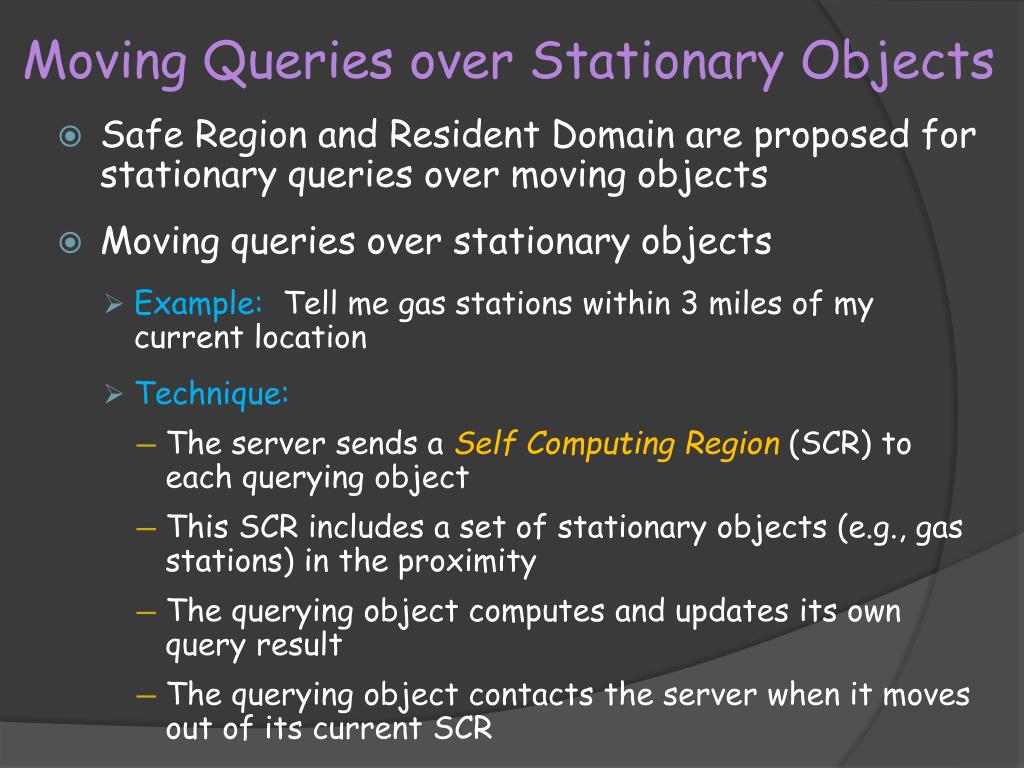 Moving Queries over Stationary Objects

Safe Region and Resident Domain are proposed for stationary queries over moving objects

Moving queries over stationary objects

Example: Tell me gas stations within 3 miles of my current location

Technique:

– The server sends a Self Computing Region (SCR) to each querying object

– This SCR includes a set of stationary objects (e.g., gas stations) in the proximity

– The querying object computes and updates its own query result

– The querying object contacts the server when it moves out of its current SCR